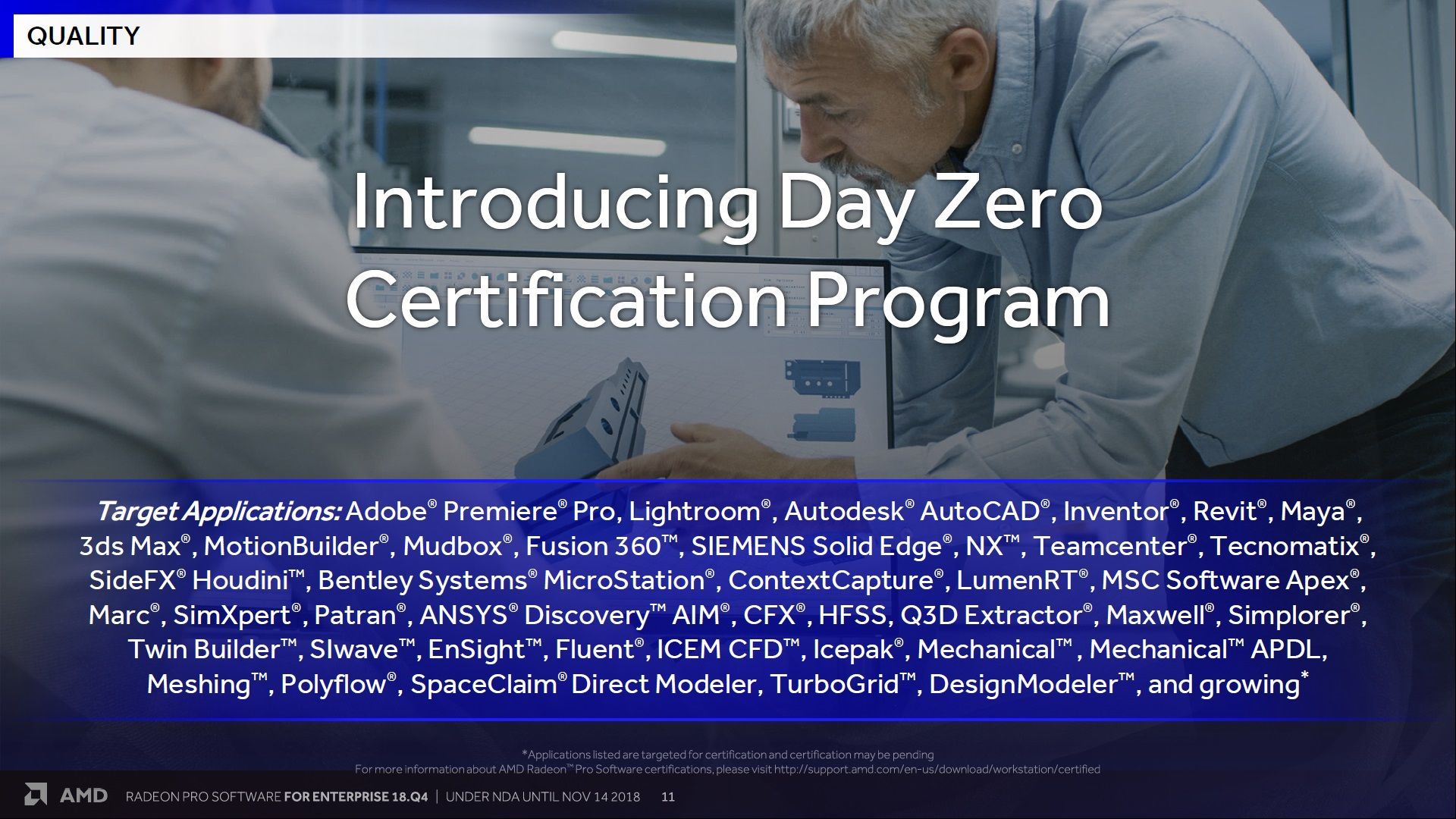 QUALITY

Introducing Day Zero Certification Program

Target Applications: Adobe® Premiere® Pro, Lightroom®, Autodesk® AutoCAD®, Inventor®, Revit®, Maya®, 3ds Max®, MotionBuilder®, Mudbox®, Fusion 360™, SIEMENS Solid Edge®, NX™, Teamcenter®, Tecnomatix®, SideFX® Houdini™, Bentley Systems® MicroStation®, ContextCapture®, LumenRT®, MSC Software Apex®, Marc®, SimXpert®, Patran®, ANSYS® Discovery™ AIM®, CFX®, HFSS, Q3D Extractor®, Maxwell®, Simplorer®, Twin Builder™, SIwave™, EnSight™, Fluent®, ICEM CFD™, Icepak®, Mechanical™, Mechanical™ APDL, Meshing™, Polyflow®, SpaceClaim® Direct Modeler, TurboGrid™, DesignModeler™, and growing*

*Applications listed are targeted for certification and certification may be pending
For more information about AMD Radeon™ Pro Software certifications, please visit http://support.amd.com/en-us/download/workstation/certified

AMD RADEON PRO SOFTWARE FOR ENTERPRISE 18.Q4 | UNDER NDA UNTIL NOV 14 2018 11